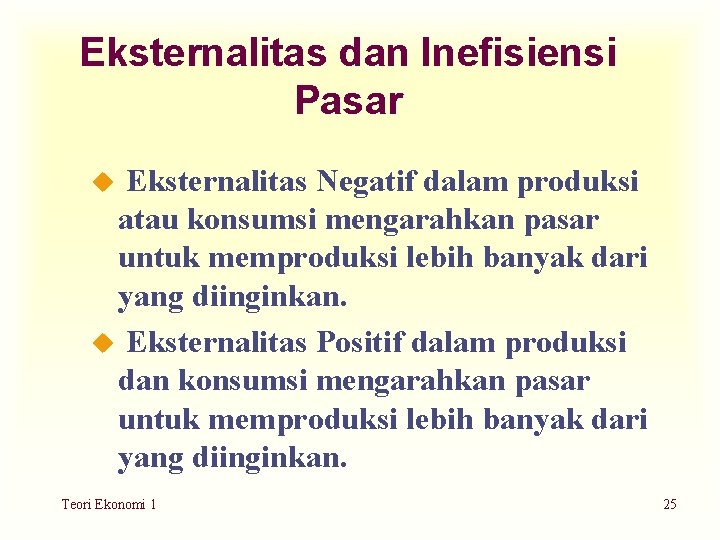 Eksternalitas dan Inefisiensi Pasar

Eksternalitas Negatif dalam produksi atau konsumsi mengarahkan pasar untuk memproduksi lebih banyak dari yang diinginkan.

Eksternalitas Positif dalam produksi dan konsumsi mengarahkan pasar untuk memproduksi lebih banyak dari yang diinginkan.

Teori Ekonomi 1

25